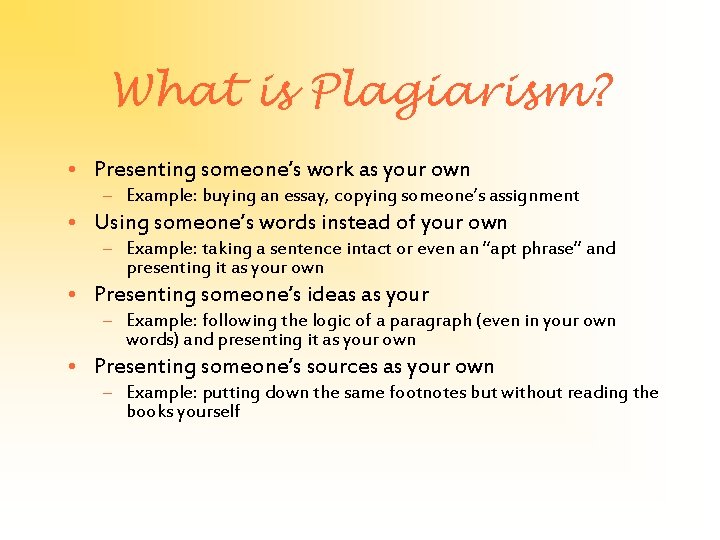 What is Plagiarism?

• Presenting someone's work as your own
  – Example: buying an essay, copying someone's assignment
• Using someone's words instead of your own
  – Example: taking a sentence intact or even an "apt phrase" and presenting it as your own
• Presenting someone's ideas as your
  – Example: following the logic of a paragraph (even in your own words) and presenting it as your own
• Presenting someone's sources as your own
  – Example: putting down the same footnotes but without reading the books yourself